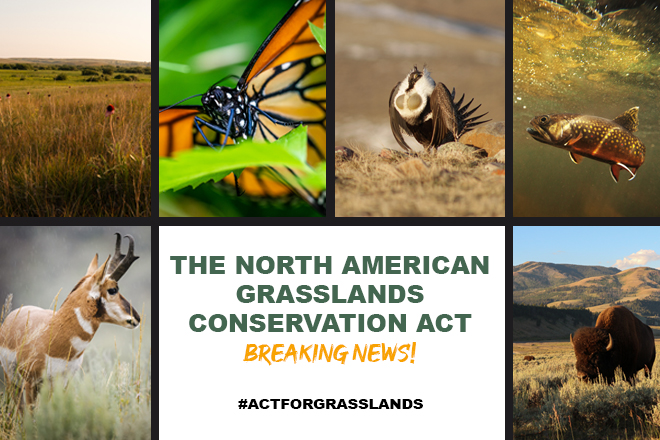 THE NORTH AMERICAN GRASSLANDS CONSERVATION ACT

BREAKING NEWS!

#ACTFORGRASSLANDS